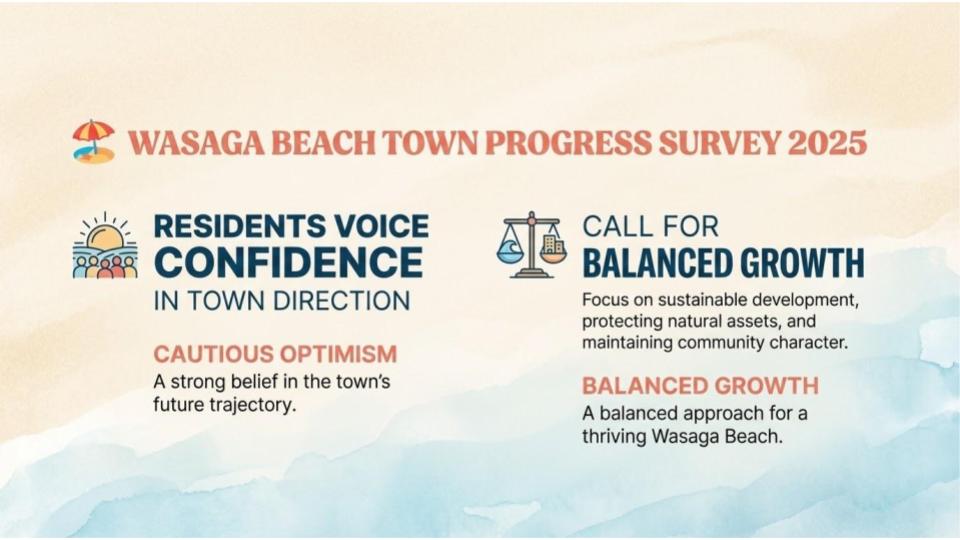 WASAGA BEACH TOWN PROGRESS SURVEY 2025

RESIDENTS VOICE CONFIDENCE IN TOWN DIRECTION

CAUTIOUS OPTIMISM
A strong belief in the town's future trajectory.

CALL FOR BALANCED GROWTH

Focus on sustainable development, protecting natural assets, and maintaining community character.

BALANCED GROWTH
A balanced approach for a thriving Wasaga Beach.